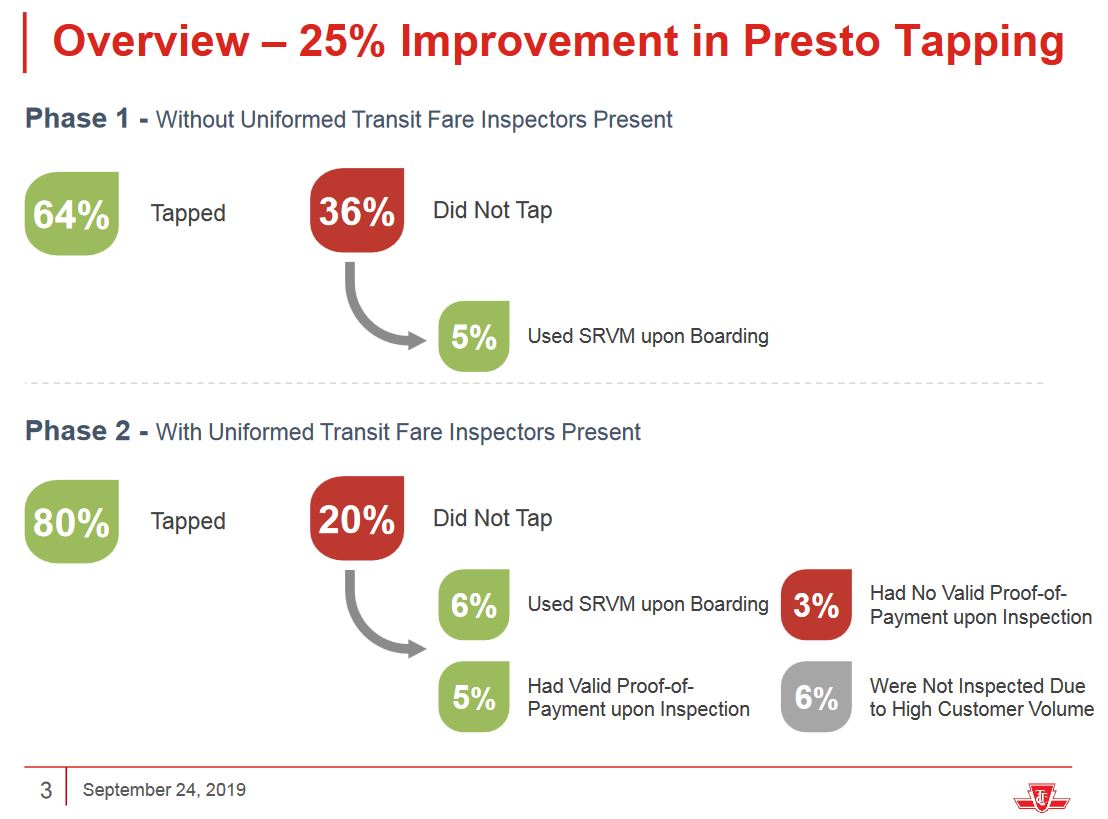 Overview – 25% Improvement in Presto Tapping

Phase 1 - Without Uniformed Transit Fare Inspectors Present

64% Tapped

36% Did Not Tap

5% Used SRVM upon Boarding

Phase 2 - With Uniformed Transit Fare Inspectors Present

80% Tapped

20% Did Not Tap

6% Used SRVM upon Boarding

3% Had No Valid Proof-of-Payment upon Inspection

5% Had Valid Proof-of-Payment upon Inspection

6% Were Not Inspected Due to High Customer Volume

3 September 24, 2019